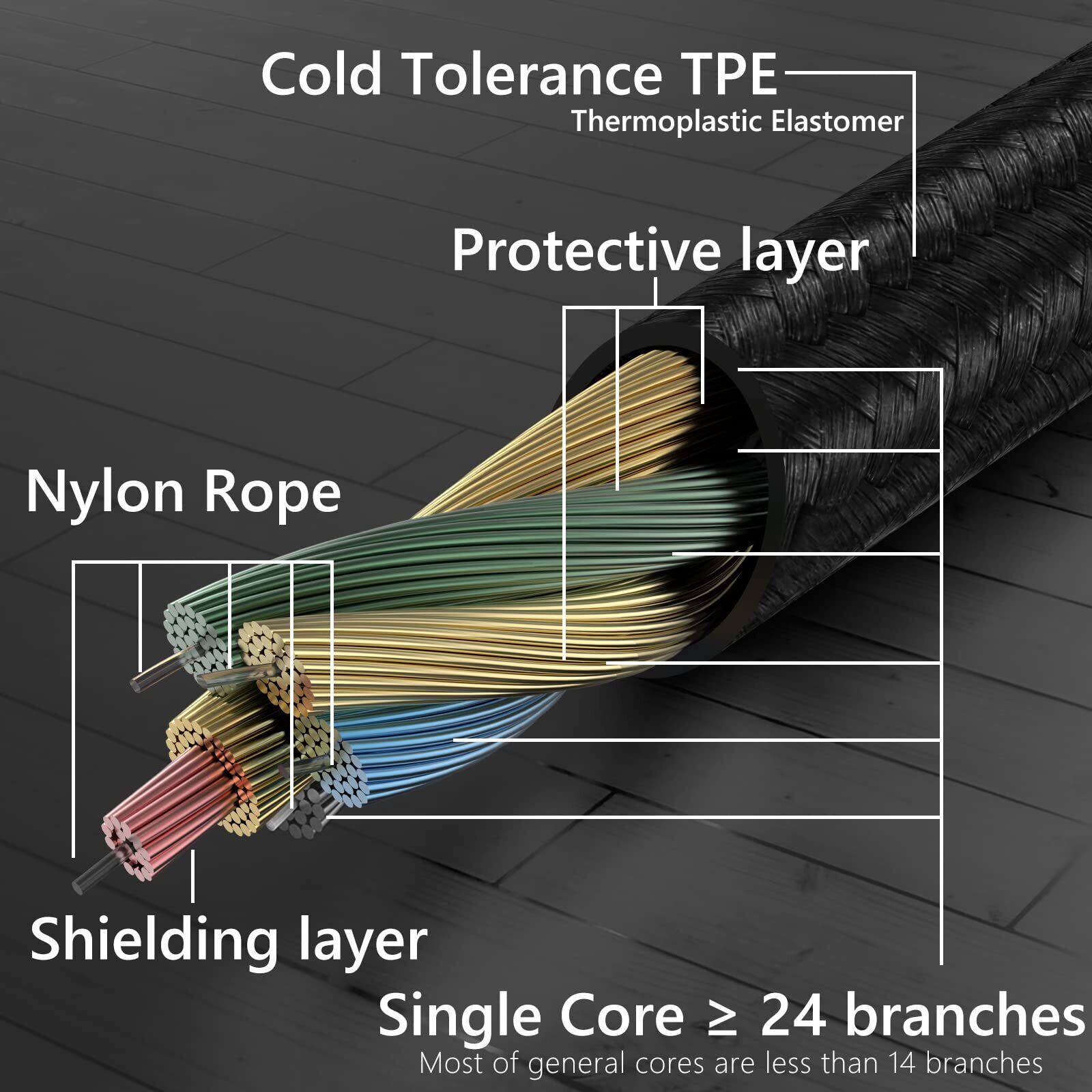 Cold Tolerance TPE
Thermoplastic Elastomer

Protective layer

Nylon Rope

Shielding layer

Single Core ≥ 24 branches
Most of general cores are less than 14 branches